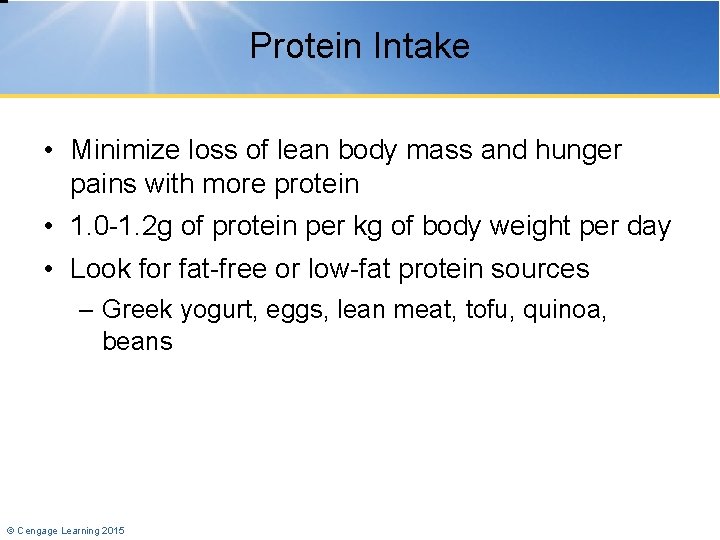 Protein Intake

• Minimize loss of lean body mass and hunger pains with more protein

• 1.0-1.2g of protein per kg of body weight per day

• Look for fat-free or low-fat protein sources

– Greek yogurt, eggs, lean meat, tofu, quinoa, beans

© Cengage Learning 2015